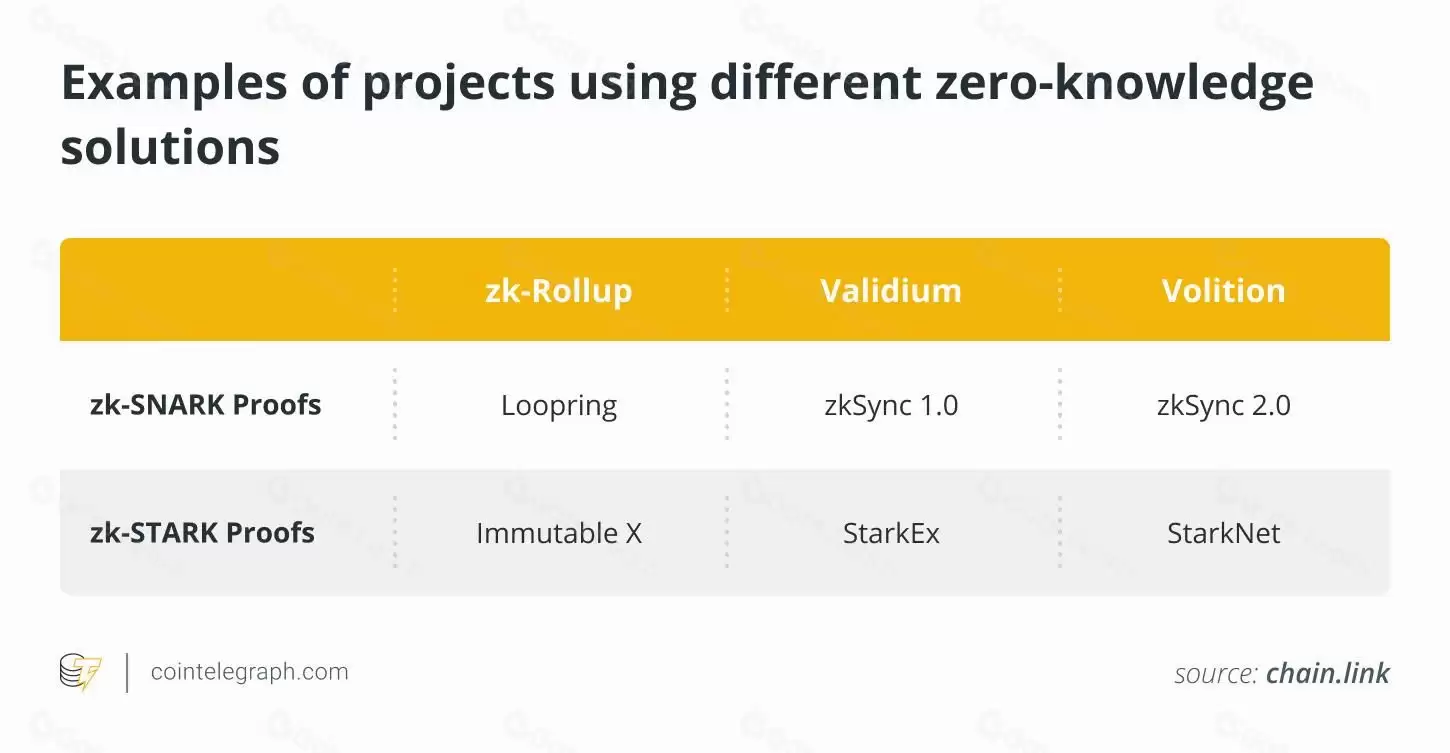 Examples of projects using different zero-knowledge solutions

| | zk-Rollup | Validium | Volition |
|---|---|---|---|
| zk-SNARK Proofs | Loopring | zkSync 1.0 | zkSync 2.0 |
| zk-STARK Proofs | Immutable X | StarkEx | StarkNet |

cointelegraph.com

source: chain.link